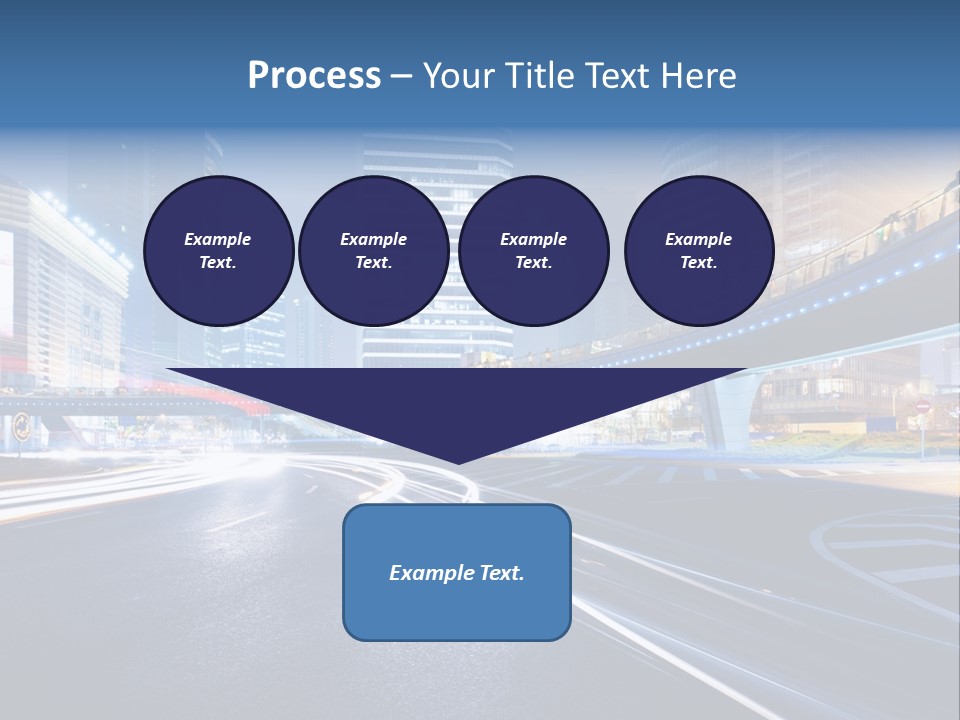 Process – Your Title Text Here

Example Text.

Example Text.

Example Text.

Example Text.

Example Text.